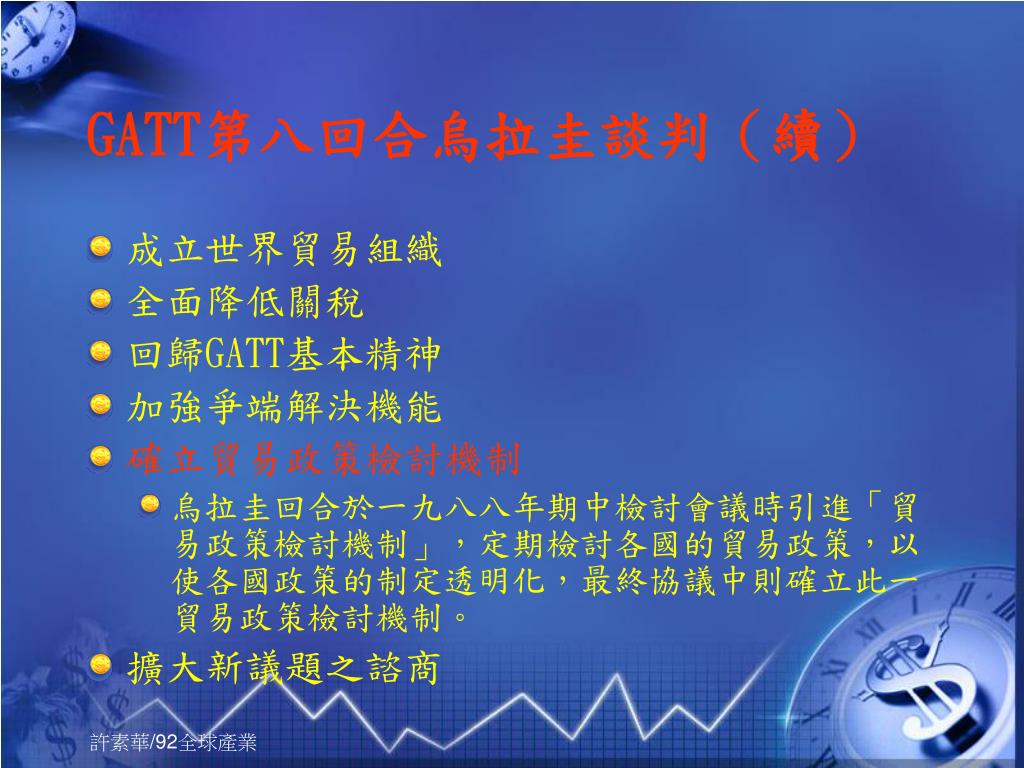 GATT第八回合烏拉圭談判（續）

成立世界貿易組織

全面降低關稅

回歸GATT基本精神

加強爭端解決機能

確立貿易政策檢討機制

烏拉圭回合於一九八八年期中檢討會議時引進「貿易政策檢討機制」，定期檢討各國的貿易政策，以使各國政策的制定透明化，最終協議中則確立此一貿易政策檢討機制。

擴大新議題之諮商

許素華/92全球產業